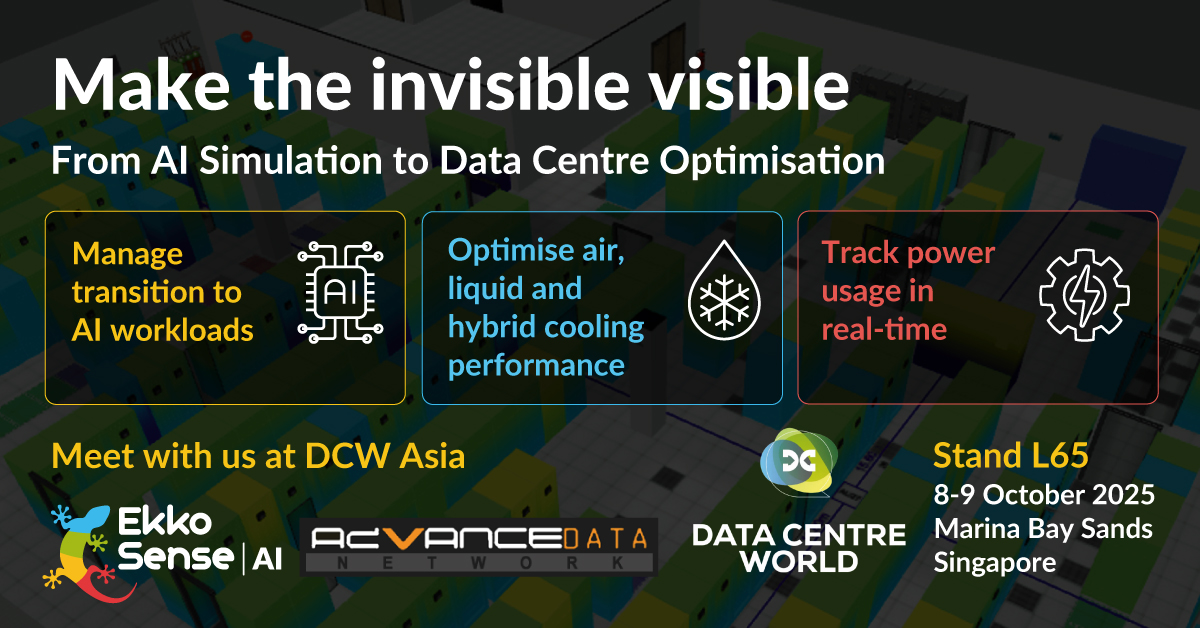 Make the invisible visible

From AI Simulation to Data Centre Optimisation

Manage transition to AI workloads

AI

Optimise air, liquid and hybrid cooling performance

Track power usage in real-time

Meet with us at DCW Asia

Ekko Sense | AI

ADVANCEDATA NETWORK

DATA CENTRE WORLD

Stand L65

8-9 October 2025
Marina Bay Sands
Singapore